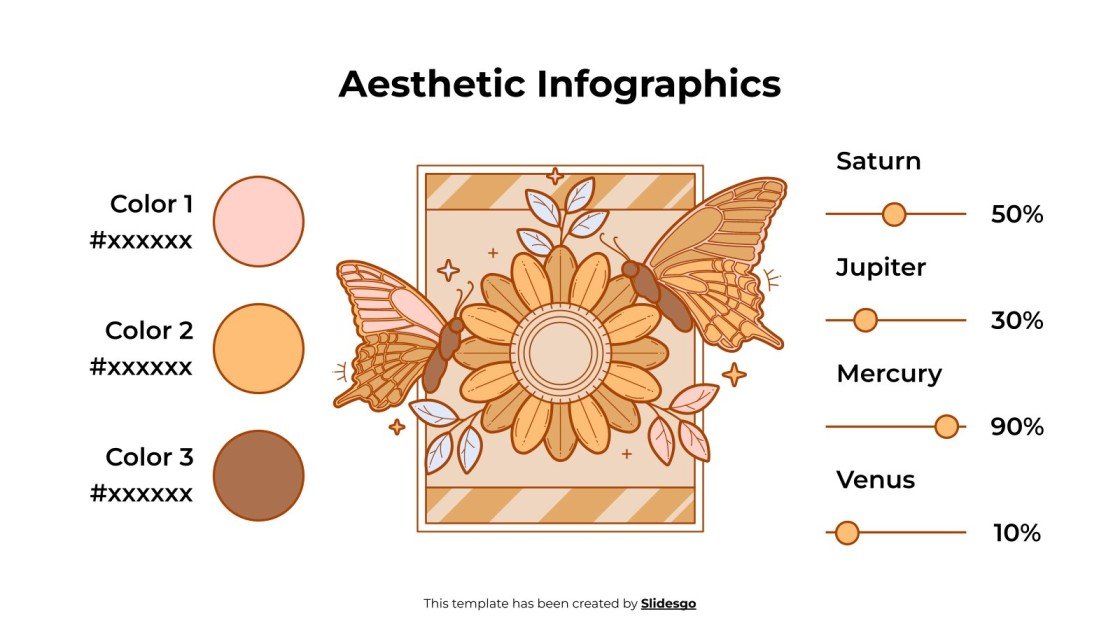 Aesthetic Infographics

Color 1
#xxxxxx

Color 2
#xxxxxx

Color 3
#xxxxxx

Saturn
50%

Jupiter
30%

Mercury
90%

Venus
10%

This template has been created by Slidesgo